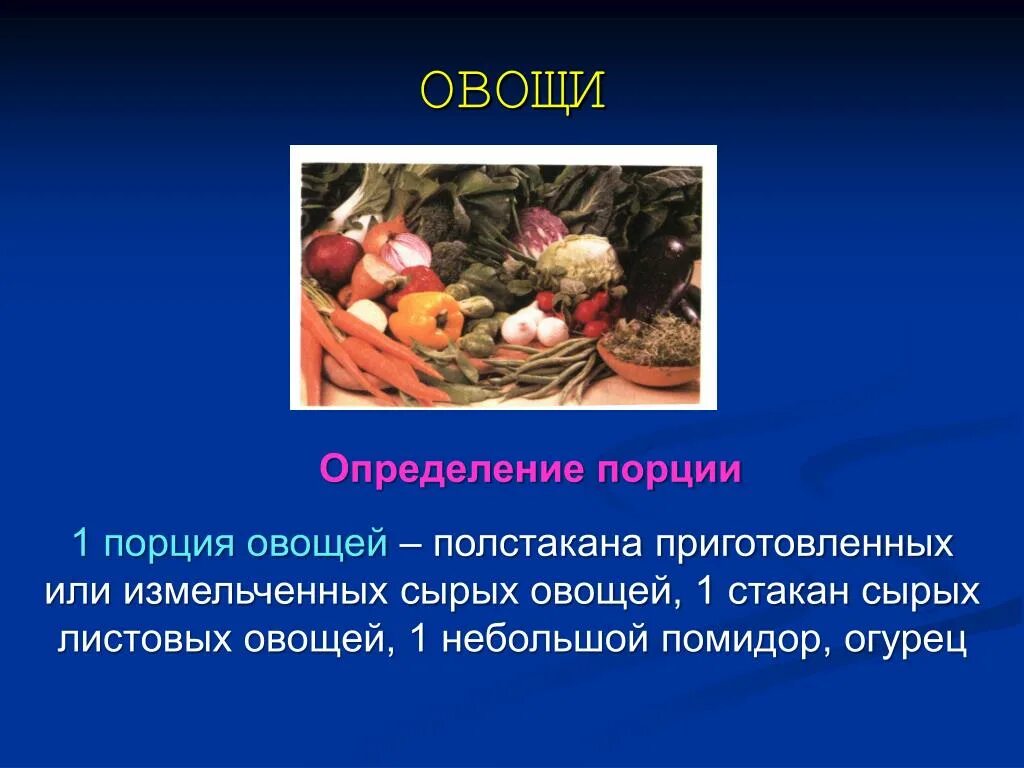 ОВОЩИ

Определение порции

1 порция овощей – полстакана приготовленных или измельченных сырых овощей, 1 стакан сырых листовых овощей, 1 небольшой помидор, огурец